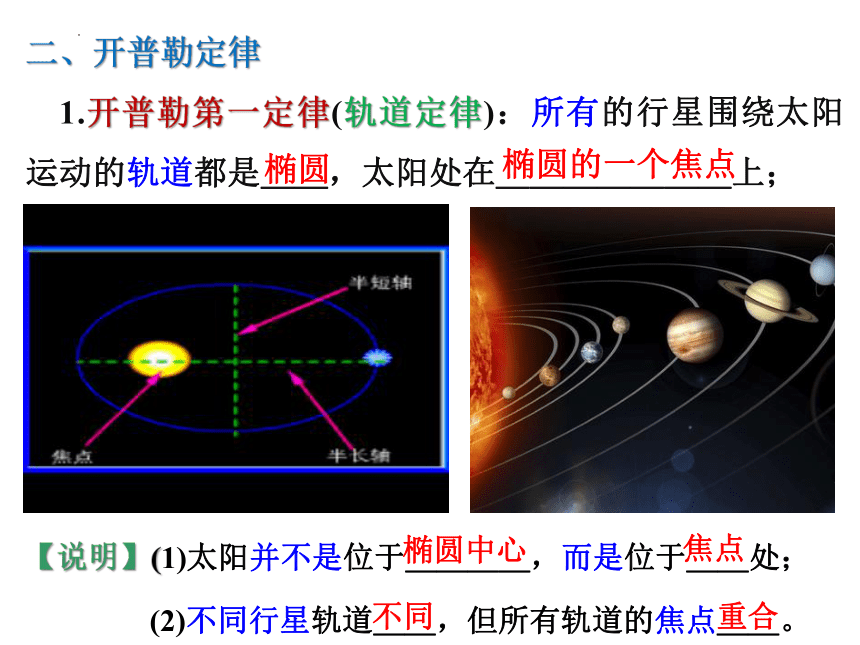 二、开普勒定律

1.开普勒第一定律(轨道定律)：所有的行星围绕太阳运动的轨道都是椭圆，太阳处在椭圆的一个焦点上；

半短轴

焦点

半长轴

【说明】(1)太阳并不是位于椭圆中心，而是位于焦点处；

(2)不同行星轨道不同，但所有轨道的焦点重合。